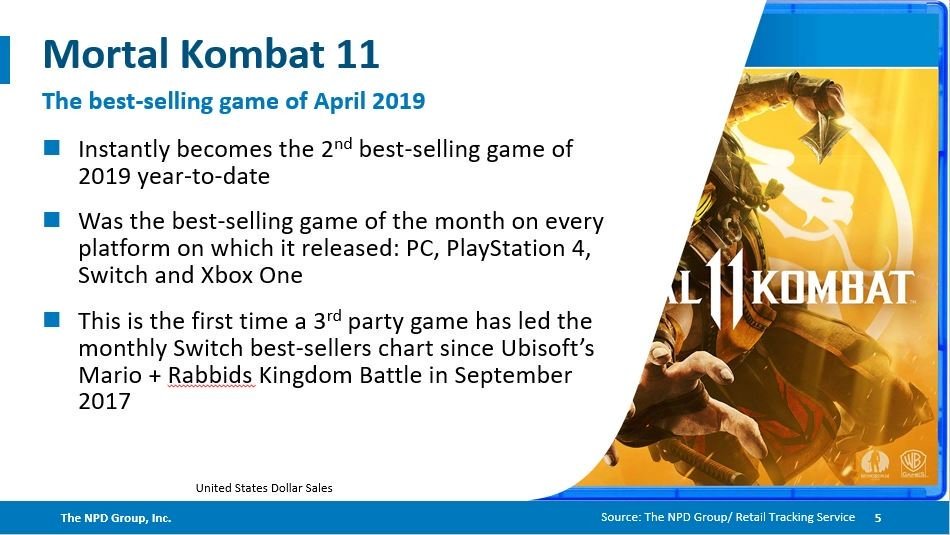 Mortal Kombat 11

The best-selling game of April 2019

Instantly becomes the 2$^{nd}$ best-selling game of 2019 year-to-date

Was the best-selling game of the month on every platform on which it released: PC, PlayStation 4, Switch and Xbox One

This is the first time a 3$^{rd}$ party game has led the monthly Switch best-sellers chart since Ubisoft's Mario + Rabbids Kingdom Battle in September 2017

AL 11 KOMBAT

United States Dollar Sales

The NPD Group, Inc.

Source: The NPD Group/ Retail Tracking Service 5